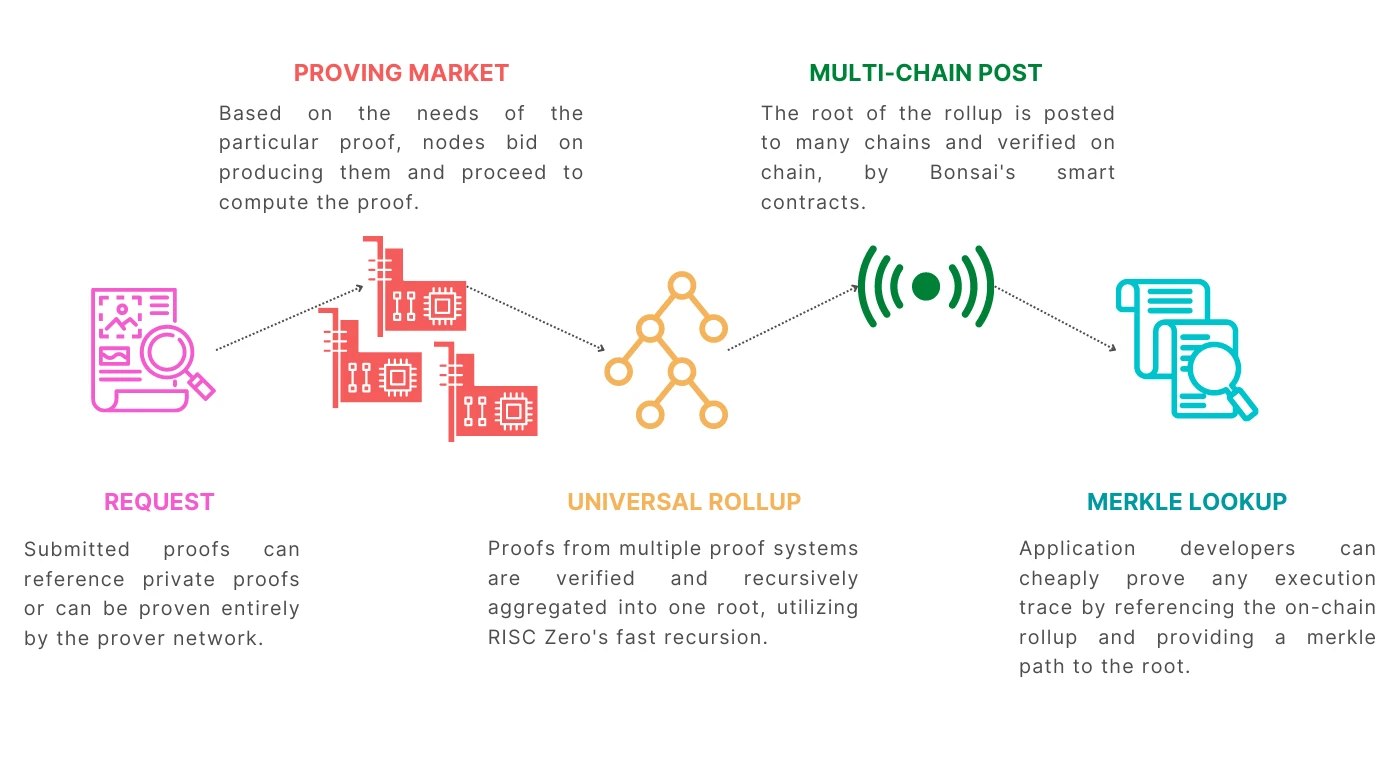 PROVING MARKET

Based on the needs of the particular proof, nodes bid on producing them and proceed to compute the proof.

MULTI-CHAIN POST

The root of the rollup is posted to many chains and verified on chain, by Bonsai's smart contracts.

REQUEST

Submitted proofs can reference private proofs or can be proven entirely by the prover network.

UNIVERSAL ROLLUP

Proofs from multiple proof systems are verified and recursively aggregated into one root, utilizing RISC Zero's fast recursion.

MERKLE LOOKUP

Application developers can cheaply prove any execution trace by referencing the on-chain rollup and providing a merkle path to the root.